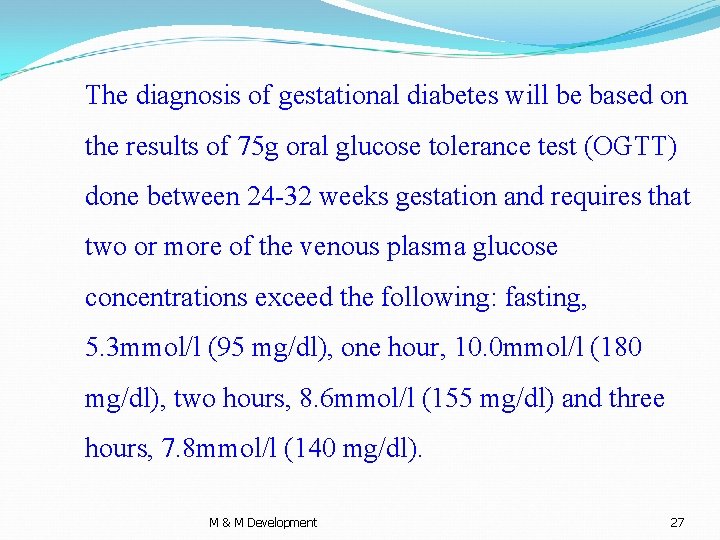 The diagnosis of gestational diabetes will be based on the results of 75g oral glucose tolerance test (OGTT) done between 24-32 weeks gestation and requires that two or more of the venous plasma glucose concentrations exceed the following: fasting, 5.3mmol/l (95 mg/dl), one hour, 10.0mmol/l (180 mg/dl), two hours, 8.6mmol/l (155 mg/dl) and three hours, 7.8mmol/l (140 mg/dl).

M & M Development

27